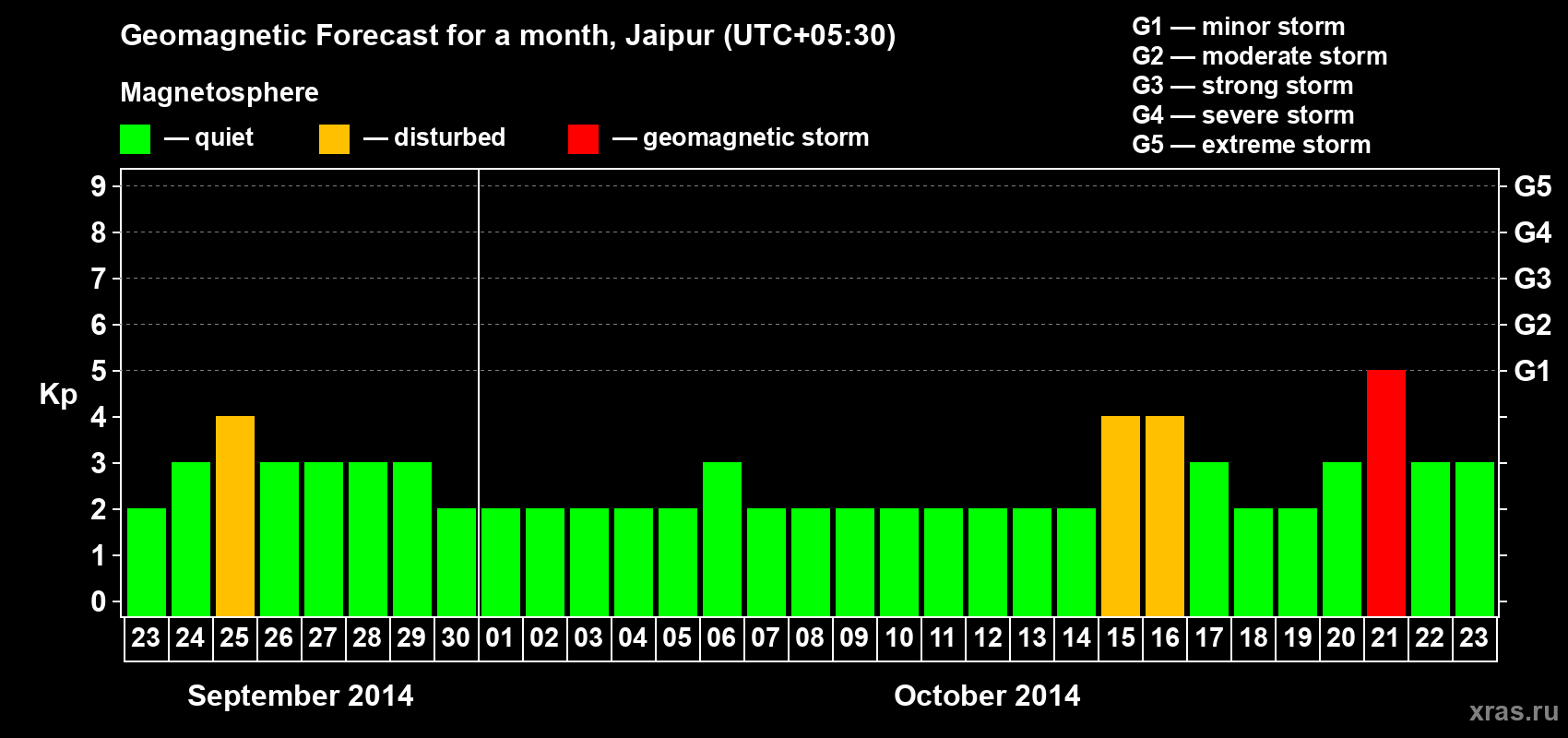 Geomagnetic Forecast for a month, Jaipur (UTC+05:30)

Magnetosphere

— quiet — disturbed — geomagnetic storm

G1 — minor storm
G2 — moderate storm
G3 — strong storm
G4 — severe storm
G5 — extreme storm

Kp

9
8
7
6
5
4
3
2
1
0

G5
G4
G3
G2
G1

23 24 25 26 27 28 29 30 01 02 03 04 05 06 07 08 09 10 11 12 13 14 15 16 17 18 19 20 21 22 23

September 2014

October 2014

xras.ru